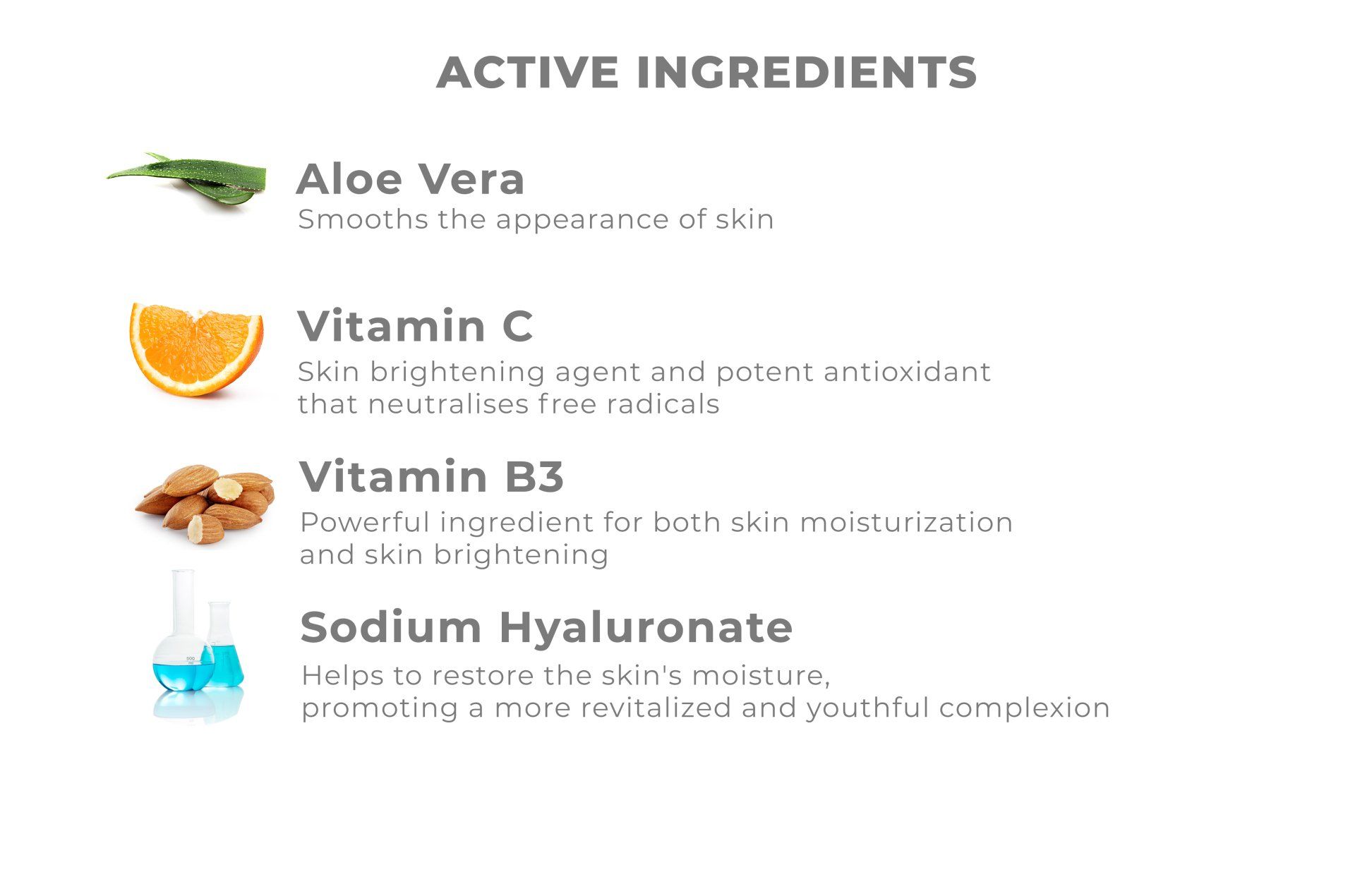 ACTIVE INGREDIENTS

Aloe Vera
Smooths the appearance of skin

Vitamin C
Skin brightening agent and potent antioxidant that neutralises free radicals

Vitamin B3
Powerful ingredient for both skin moisturization and skin brightening

500 ml

Sodium Hyaluronate
Helps to restore the skin's moisture, promoting a more revitalized and youthful complexion